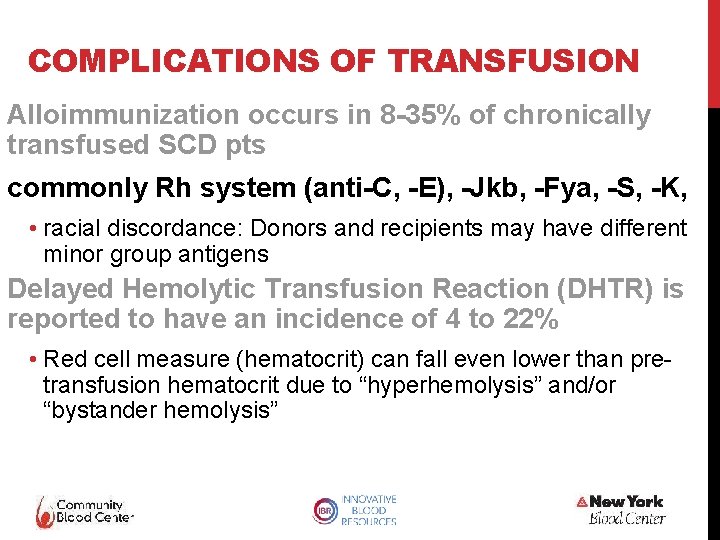 COMPLICATIONS OF TRANSFUSION

Alloimmunization occurs in 8-35% of chronically transfused SCD pts

commonly Rh system (anti-C, -E), -Jkb, -Fya, -S, -K,

• racial discordance: Donors and recipients may have different minor group antigens

Delayed Hemolytic Transfusion Reaction (DHTR) is reported to have an incidence of 4 to 22%

• Red cell measure (hematocrit) can fall even lower than pre-transfusion hematocrit due to “hyperhemolysis” and/or “bystander hemolysis”

Community Blood Center

IBR INNOVATIVE BLOOD RESOURCES

New York Blood Center